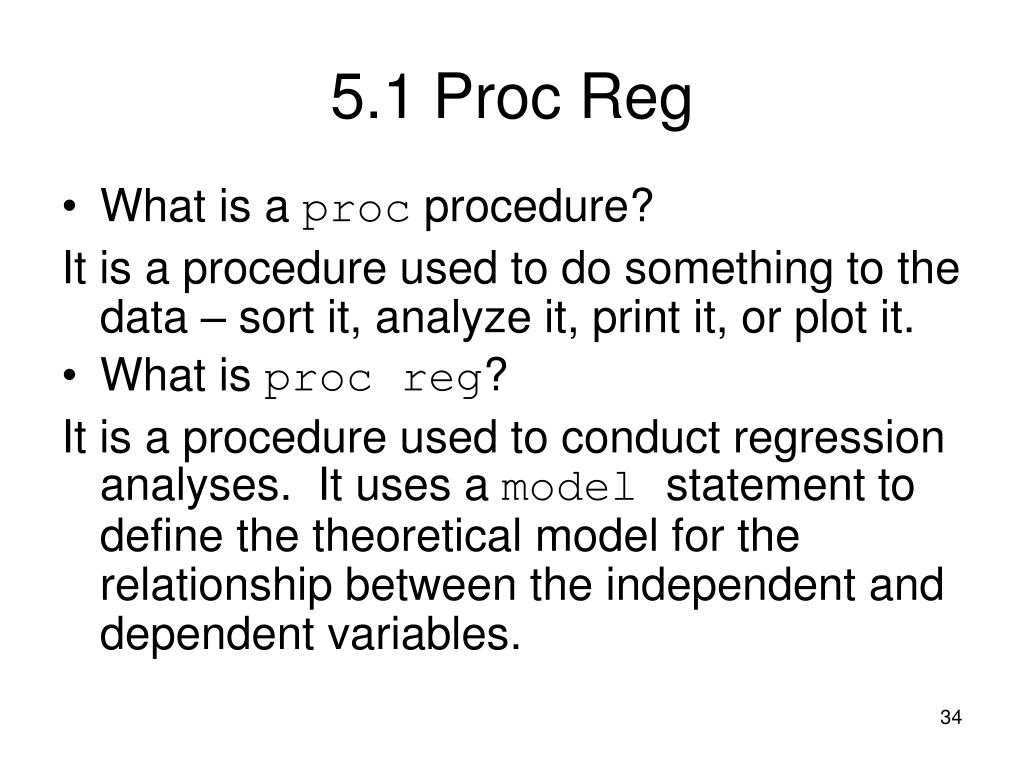 5.1 Proc Reg

• What is a proc procedure?

It is a procedure used to do something to the data – sort it, analyze it, print it, or plot it.

• What is proc reg?

It is a procedure used to conduct regression analyses. It uses a model statement to define the theoretical model for the relationship between the independent and dependent variables.

34